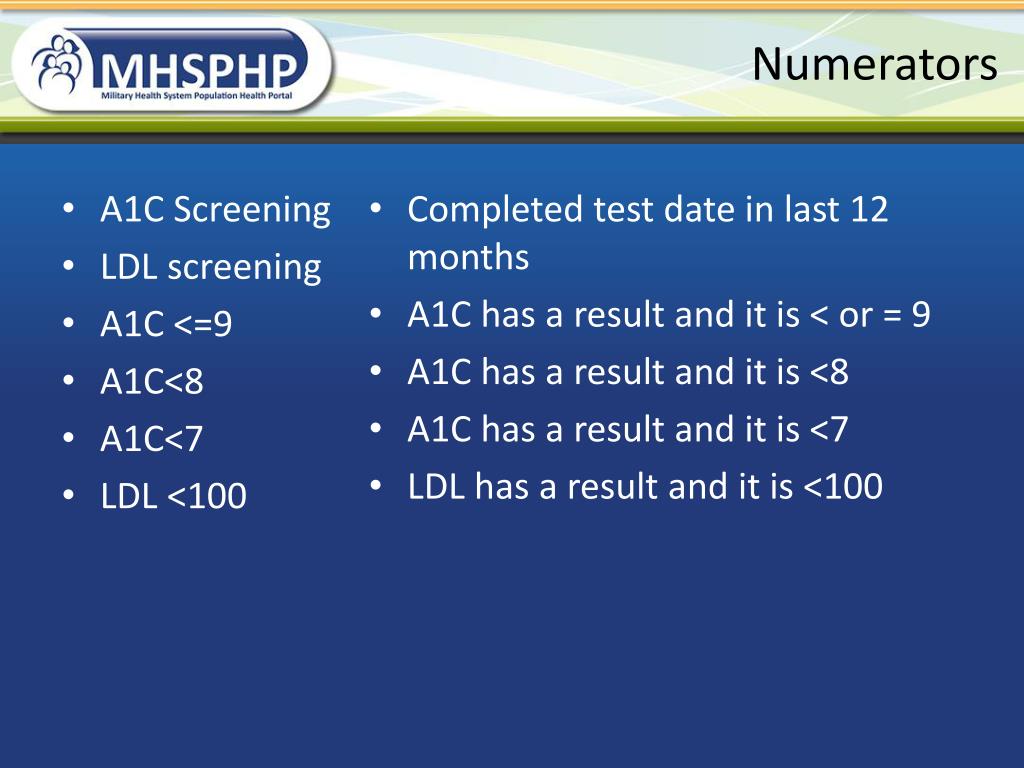 MHSPHP
Military Health System Population Health Portal

Numerators

• A1C Screening
• LDL screening
• A1C <=9
• A1C<8
• A1C<7
• LDL <100

• Completed test date in last 12 months
• A1C has a result and it is < or = 9
• A1C has a result and it is <8
• A1C has a result and it is <7
• LDL has a result and it is <100